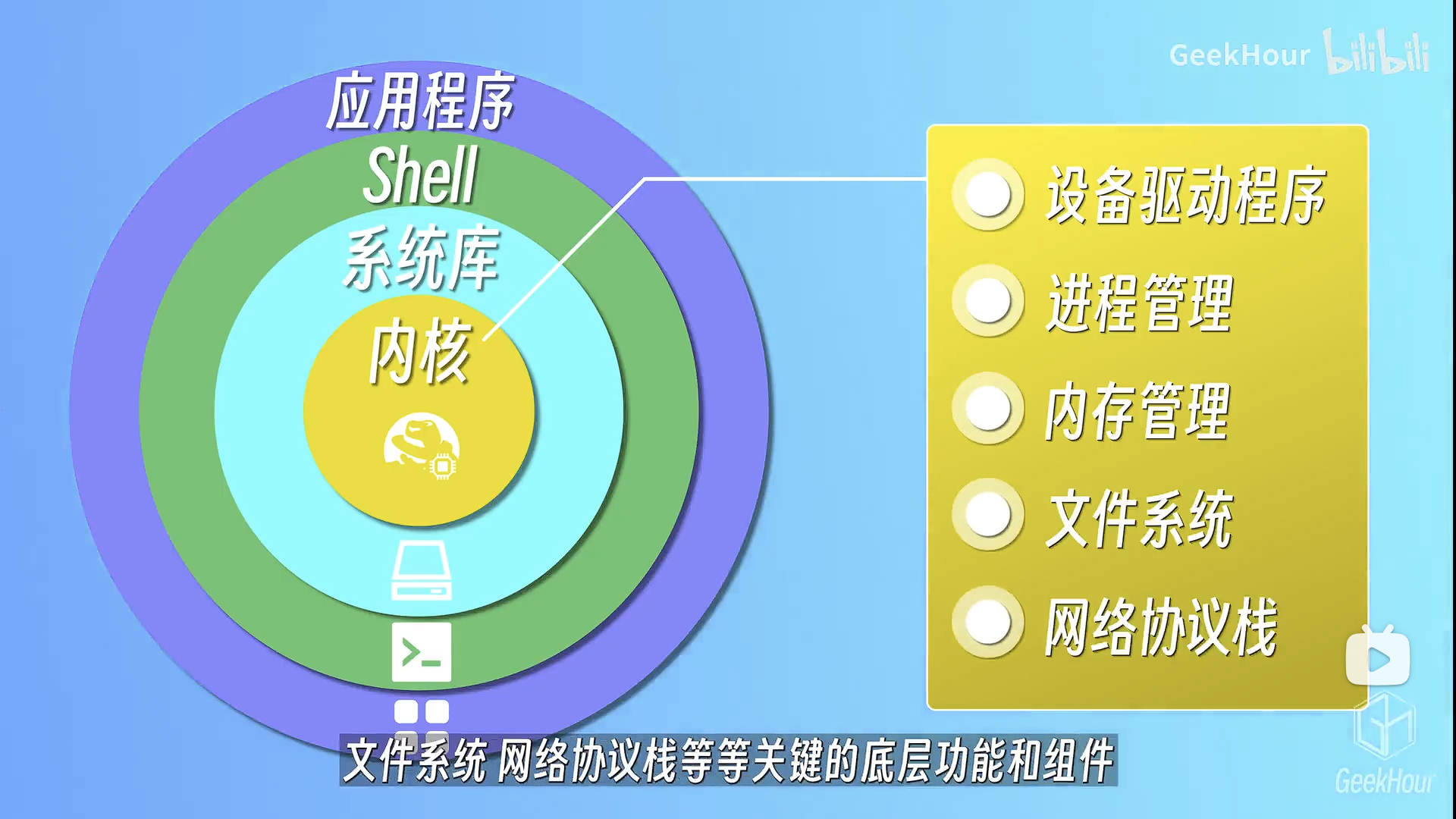 GeekHour bilibili

应用程序
Shell
系统库
内核

设备驱动程序
进程管理
内存管理
文件系统
网络协议栈

文件系统 网络协议栈等等关键的底层功能和组件

GeekHour